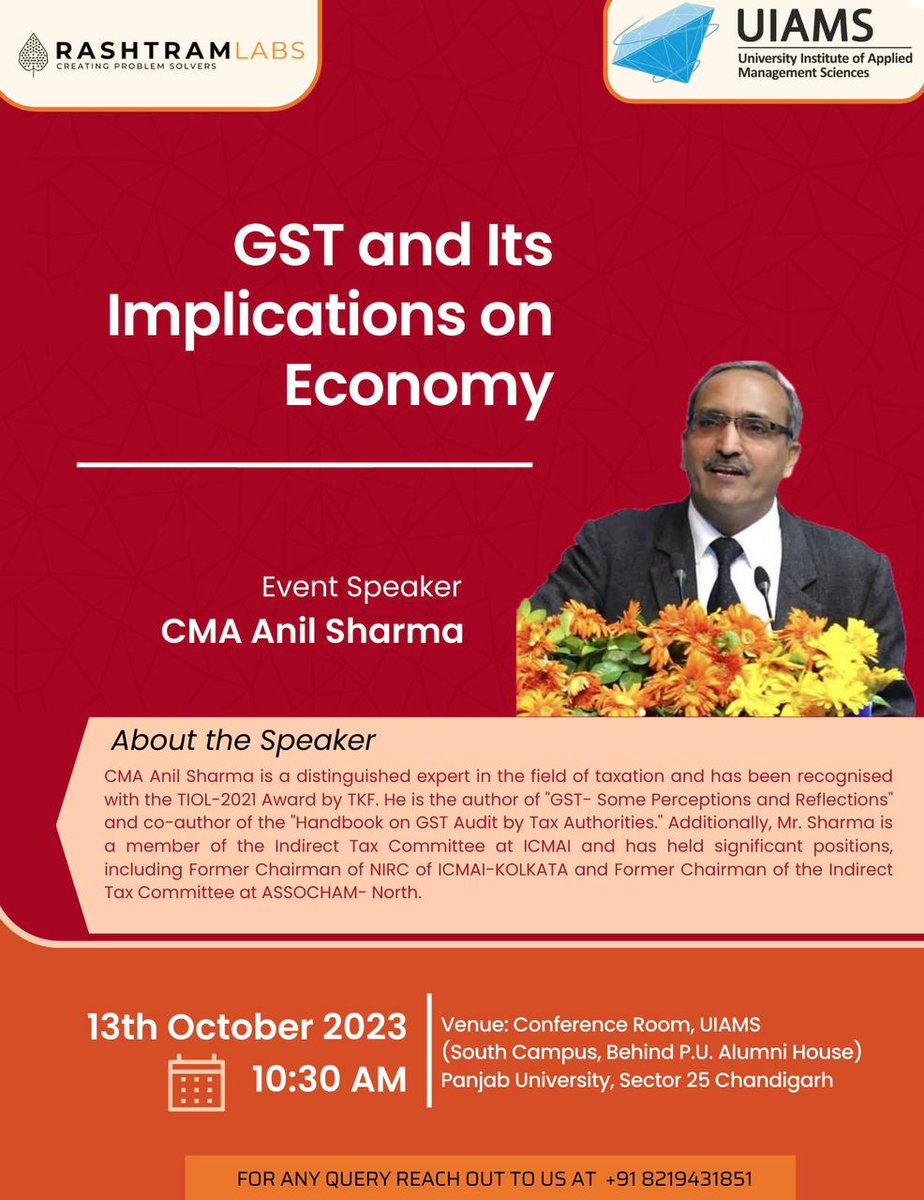 RASHTRAMLABS
CREATING PROBLEM SOLVERS

UIAMS
University Institute of Applied Management Sciences

GST and Its Implications on Economy

Event Speaker
CMA Anil Sharma

About the Speaker
CMA Anil Sharma is a distinguished expert in the field of taxation and has been recognised with the TIOL-2021 Award by TKF. He is the author of "GST- Some Perceptions and Reflections" and co-author of the "Handbook on GST Audit by Tax Authorities." Additionally, Mr. Sharma is a member of the Indirect Tax Committee at ICMAI and has held significant positions, including Former Chairman of NIRC of ICMAI-KOLKATA and Former Chairman of the Indirect Tax Committee at ASSOCHAM- North.

13th October 2023
10:30 AM

Venue: Conference Room, UIAMS
(South Campus, Behind P.U. Alumni House)
Panjab University, Sector 25 Chandigarh

FOR ANY QUERY REACH OUT TO US AT +91 8219431851